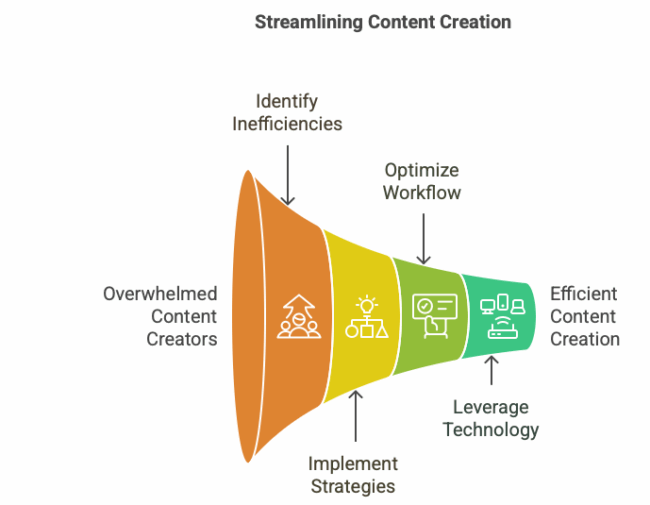 Streamlining Content Creation

Identify Inefficiencies

Optimize Workflow

Overwhelmed Content Creators

Efficient Content Creation

Leverage Technology

Implement Strategies